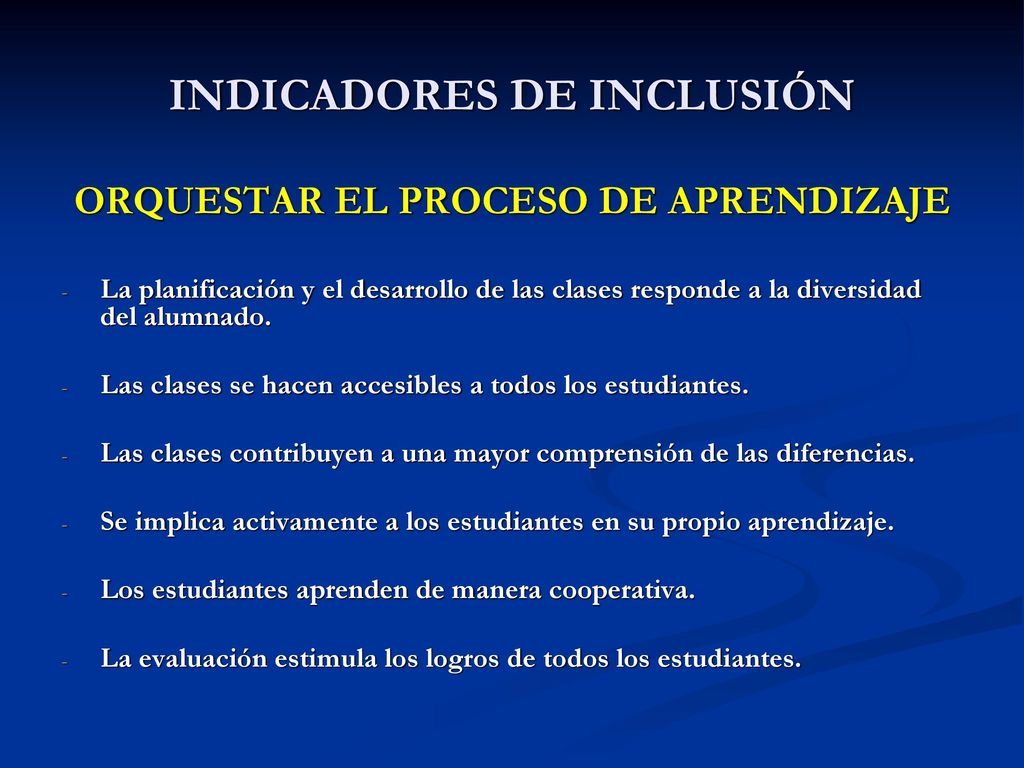 INDICADORES DE INCLUSIÓN

ORQUESTAR EL PROCESO DE APRENDIZAJE

- La planificación y el desarrollo de las clases responde a la diversidad del alumnado.

- Las clases se hacen accesibles a todos los estudiantes.

- Las clases contribuyen a una mayor comprensión de las diferencias.

- Se implica activamente a los estudiantes en su propio aprendizaje.

- Los estudiantes aprenden de manera cooperativa.

- La evaluación estimula los logros de todos los estudiantes.